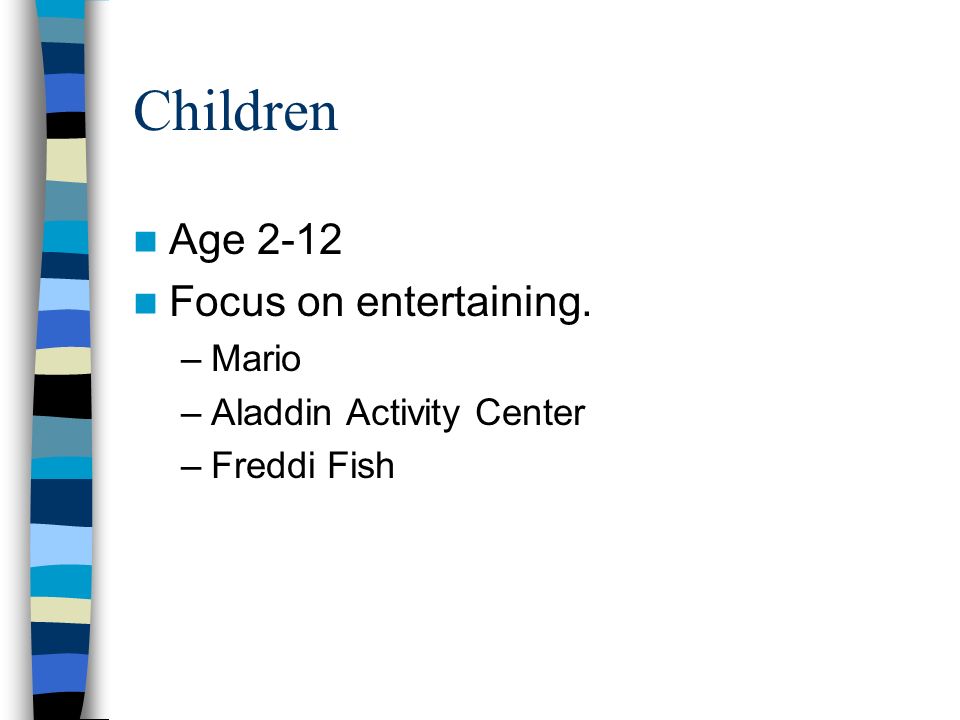 Children

Age 2-12

Focus on entertaining.

– Mario

– Aladdin Activity Center

– Freddi Fish